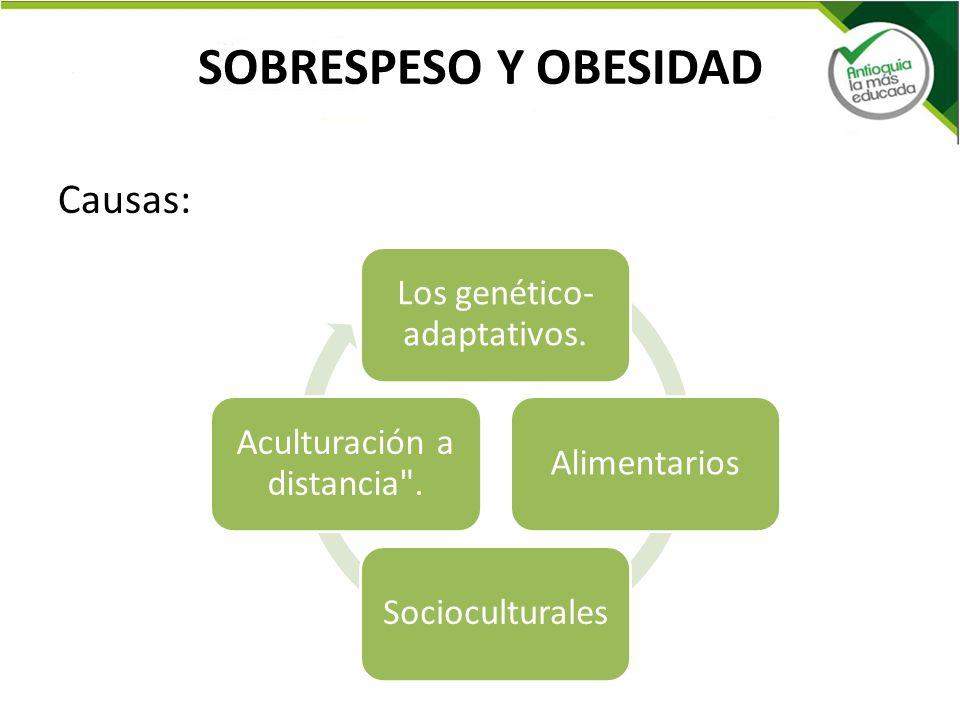 SOBRESPESO Y OBESIDAD

Antioquia la más educada

Causas:

Los genético-adaptativos.

Alimentarios

Socioculturales

Aculturación a distancia".